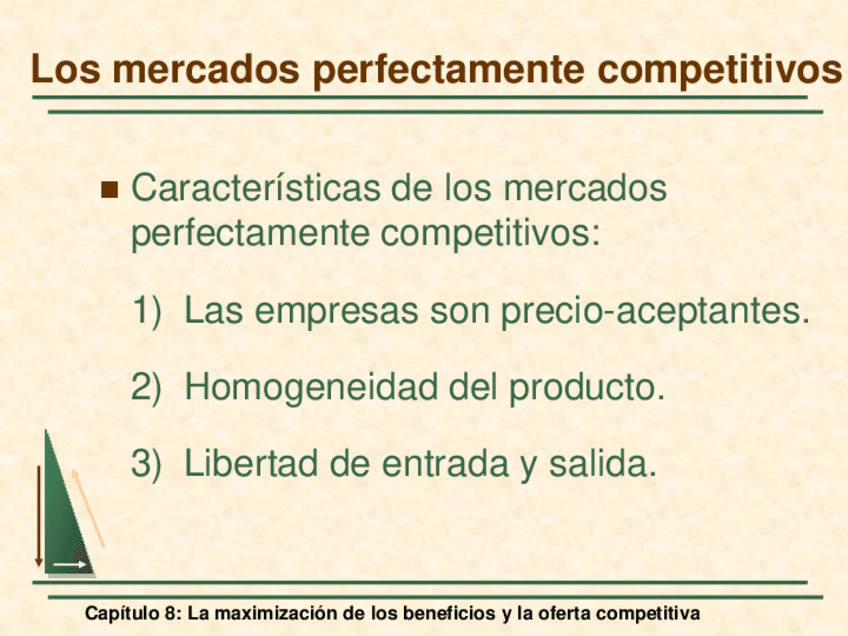 Los mercados perfectamente competitivos

Características de los mercados perfectamente competitivos:

1) Las empresas son precio-aceptantes.

2) Homogeneidad del producto.

3) Libertad de entrada y salida.

Capítulo 8: La maximización de los beneficios y la oferta competitiva